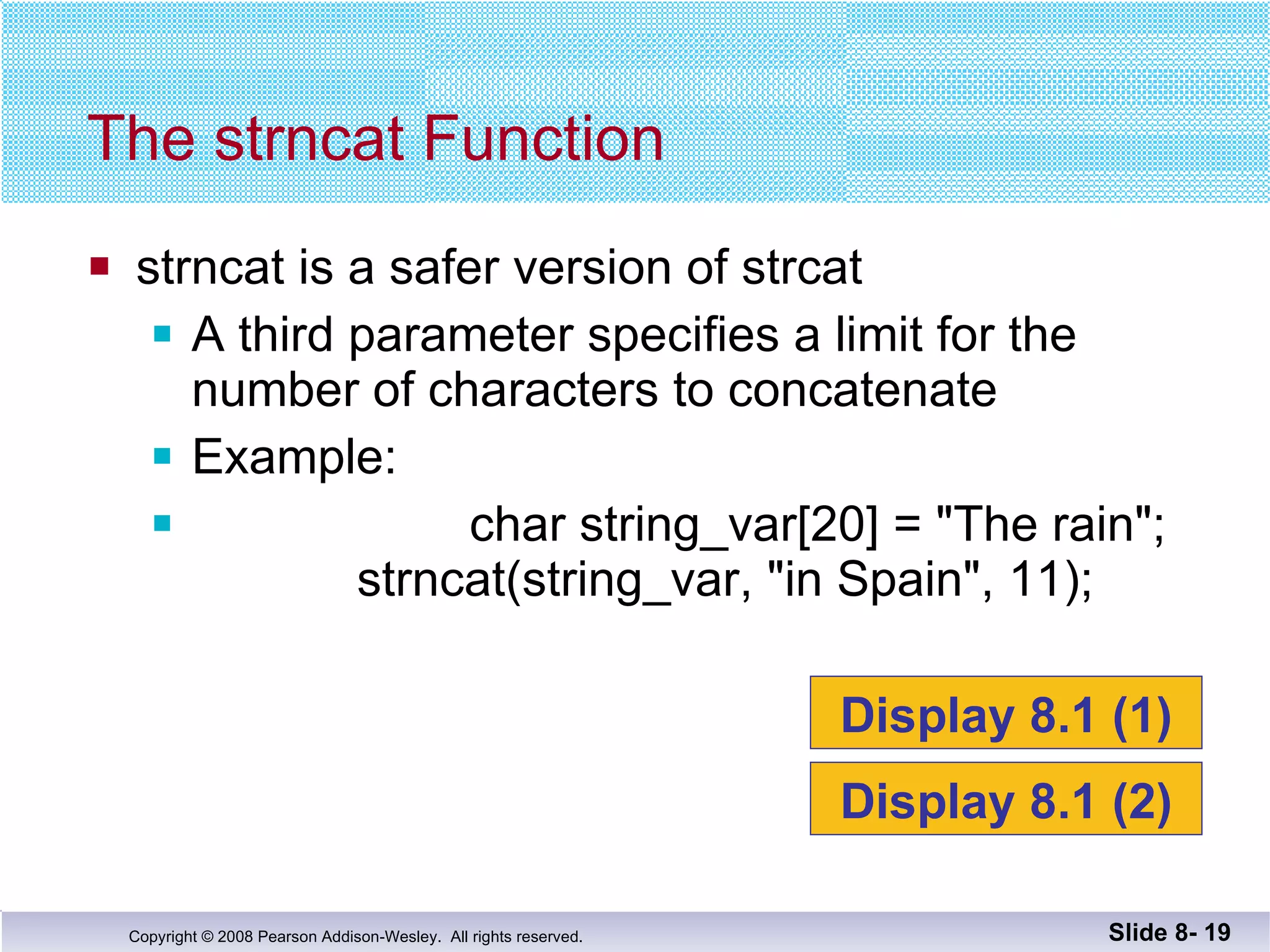 The strncat Function

strncat is a safer version of strcat

A third parameter specifies a limit for the number of characters to concatenate

Example:

char string_var[20] = "The rain";
strncat(string_var, "in Spain", 11);

Display 8.1 (1)

Display 8.1 (2)

Copyright © 2008 Pearson Addison-Wesley. All rights reserved.

Slide 8- 19